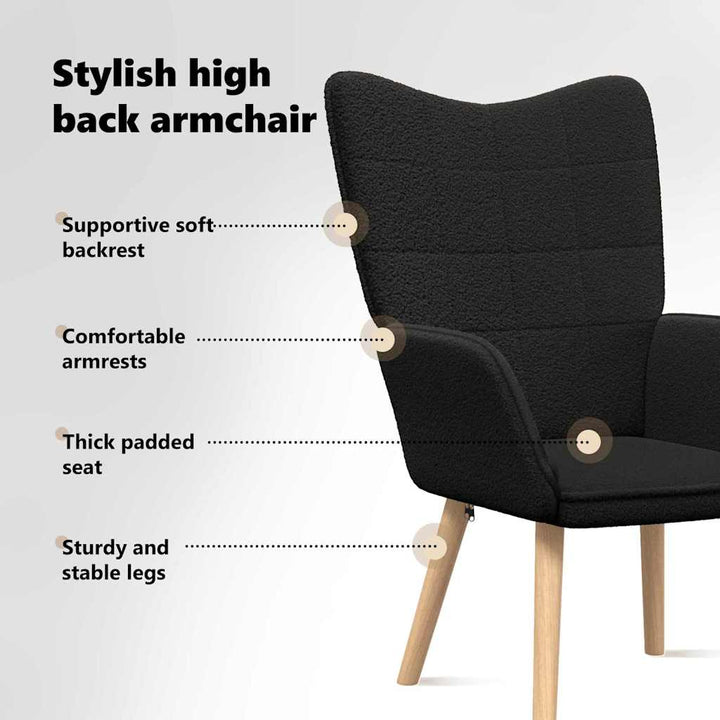 Stylish high back armchair

Supportive soft backrest

Comfortable armrests

Thick padded seat

Sturdy and stable legs